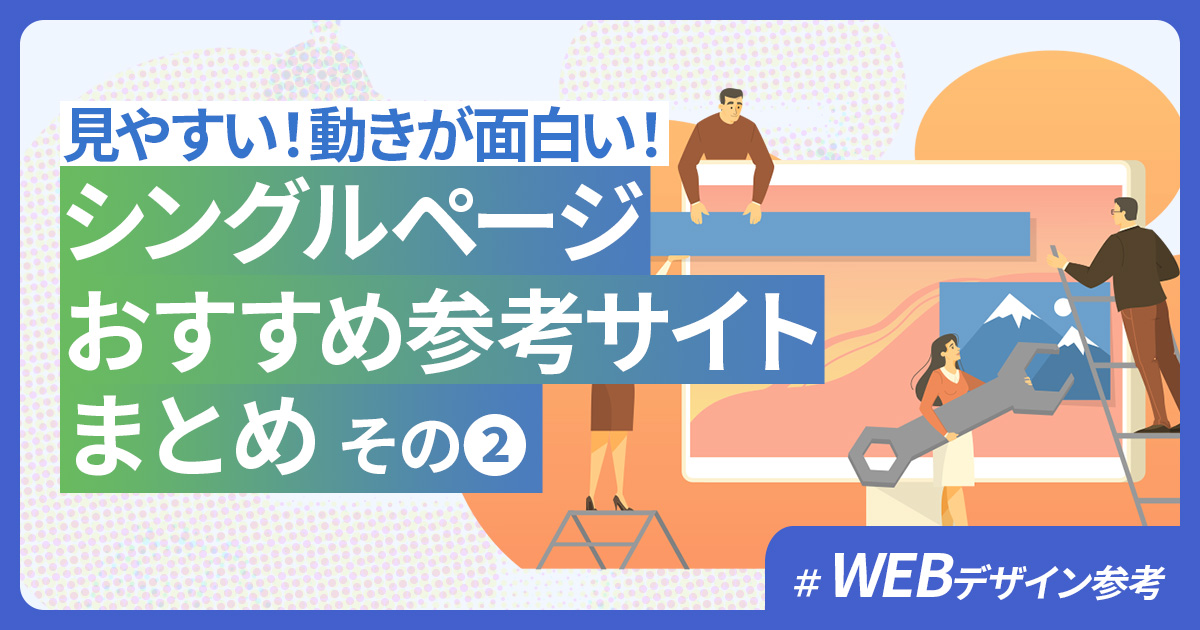 見やすい!動きが面白い!

シングルページ
おすすめ参考サイト
まとめ その②

# WEBデザイン参考